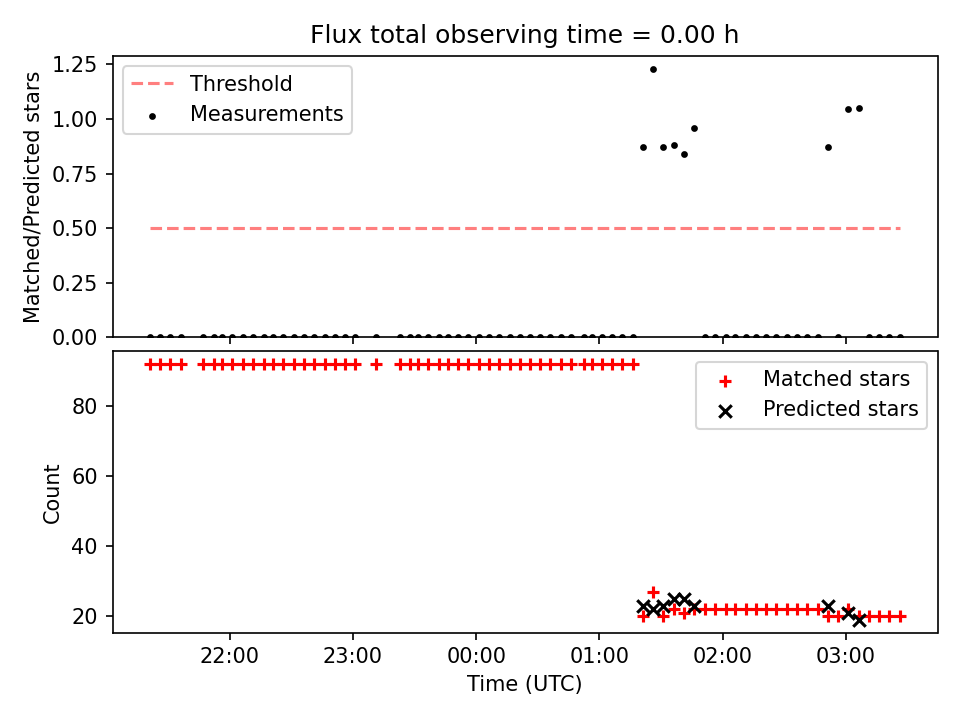 Flux total observing time = 0.00 h

Matched/Predicted stars

1.25
1.00
0.75
0.50
0.25
0.00

Threshold
Measurements

Count

80
60
40
20

Matched stars
Predicted stars

22:00
23:00
00:00
01:00
02:00
03:00

Time (UTC)